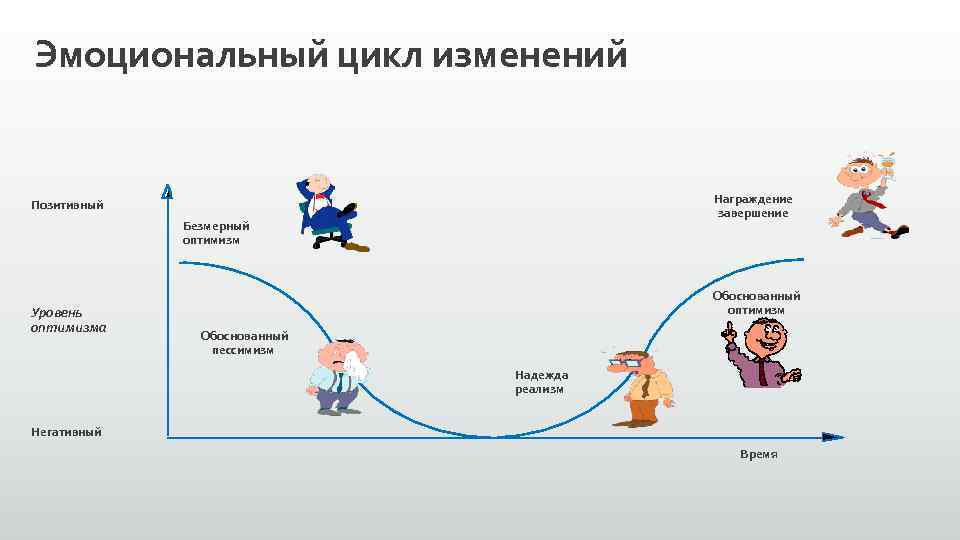 Эмоциональный цикл изменений

Позитивный

Уровень оптимизма

Негативный

Безмерный оптимизм

Обоснованный пессимизм

Надежда реализм

Обоснованный оптимизм

Награждение завершение

Время